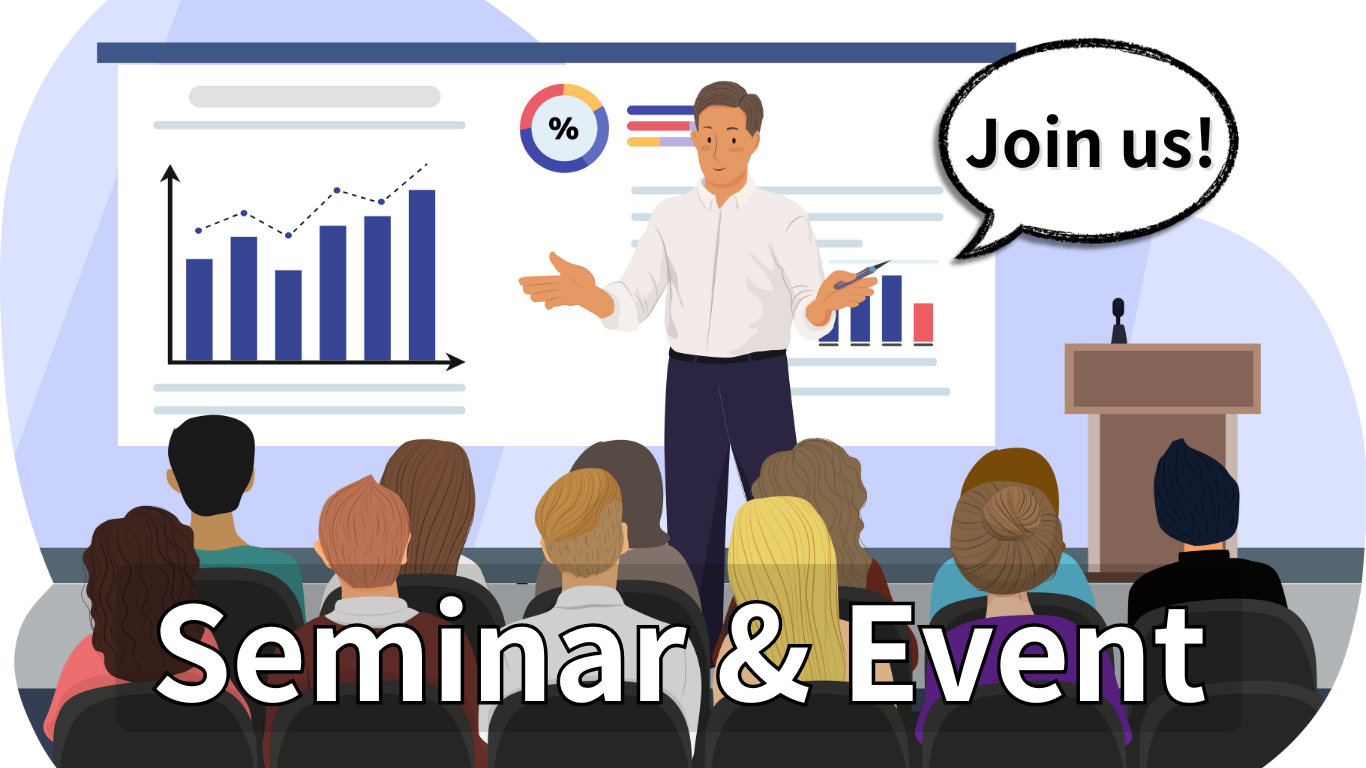 %

Join us!

Seminar & Event